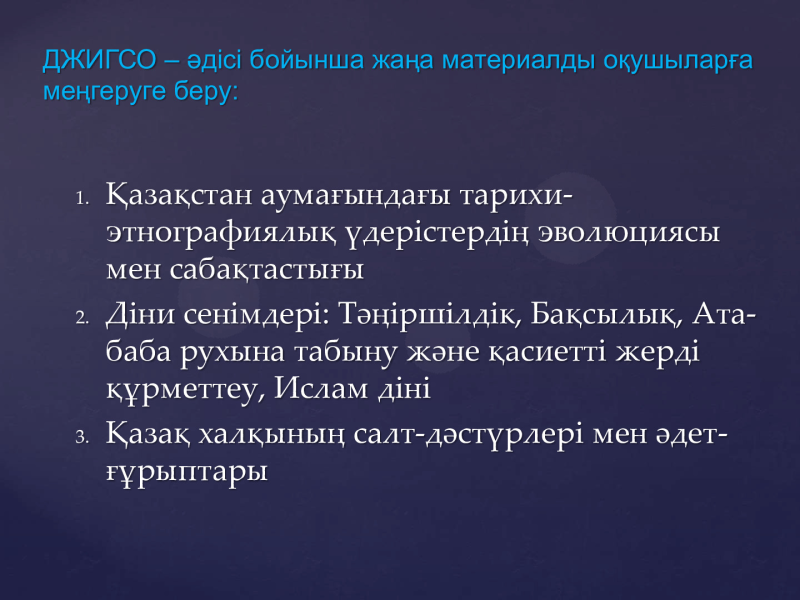 ДЖИГСО – әдісі бойынша жаңа материалды оқушыларға меңгеруге беру:

1. Қазақстан аумағындағы тарихи-этнографиялық үдерістердің эволюциясы мен сабақтастығы
2. Діни сенімдері: Тәңіршілдік, Бақсылық, Ата-баба рухына табыну және қасиетті жерді құрметтеу, Ислам діні
3. Қазақ халқының салт-дәстүрлері мен әдет-ғұрыптары